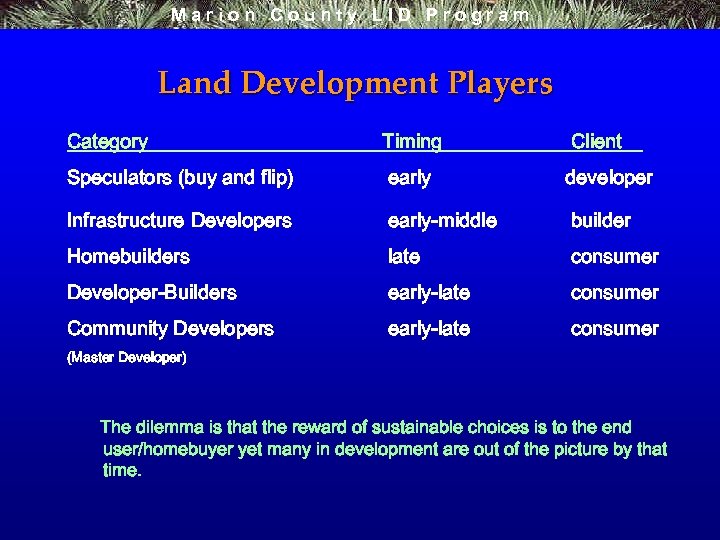 Marion County LID Program

Land Development Players

| Category | Timing | Client |
|---|---|---|
| Speculators (buy and flip) | early | developer |
| Infrastructure Developers | early-middle | builder |
| Homebuilders | late | consumer |
| Developer-Builders | early-late | consumer |
| Community Developers (Master Developer) | early-late | consumer |

The dilemma is that the reward of sustainable choices is to the end user/homebuyer yet many in development are out of the picture by that time.